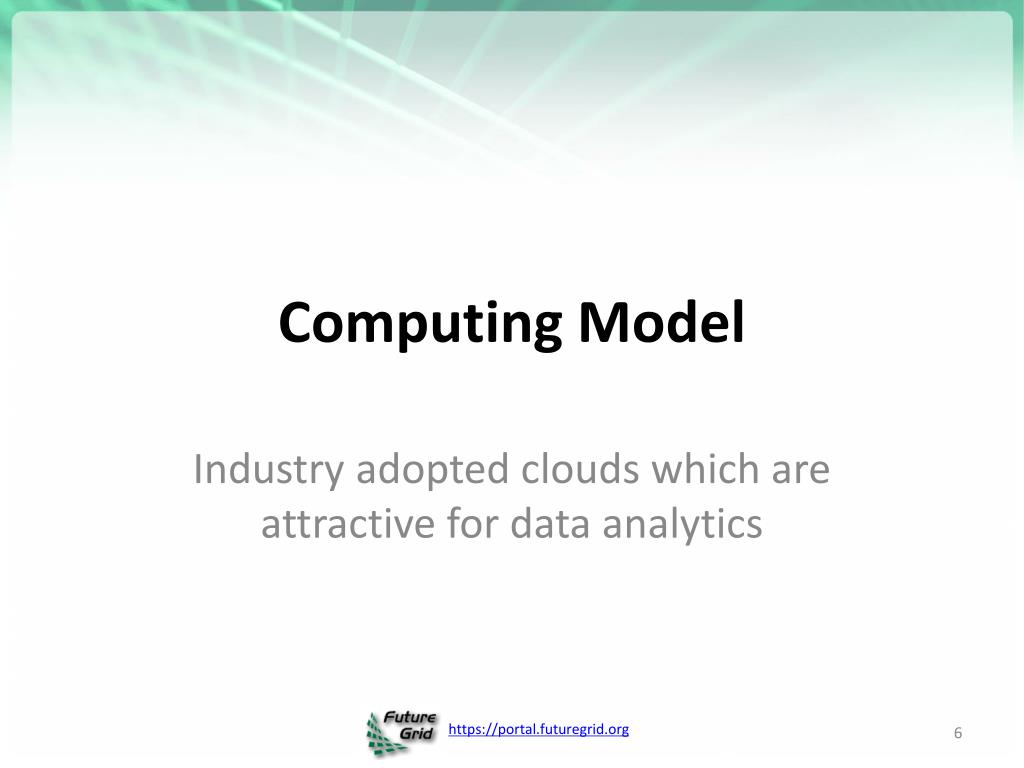 Computing Model

Industry adopted clouds which are attractive for data analytics

Future Grid

https://portal.futuregrid.org

6